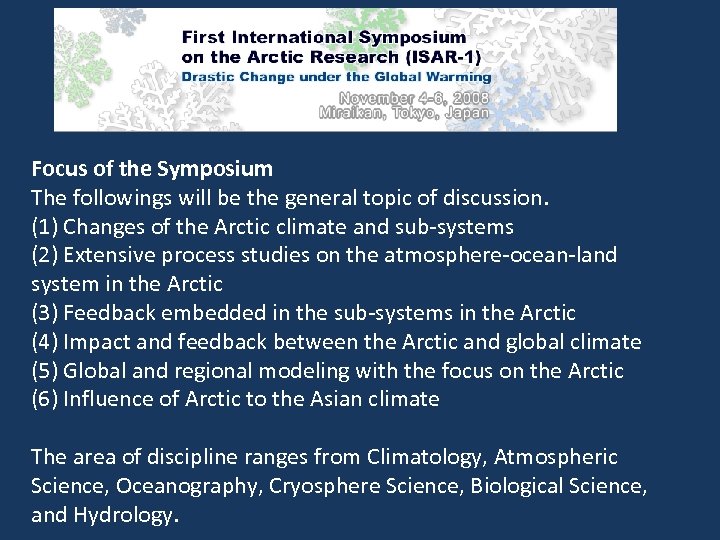 First International Symposium
on the Arctic Research (ISAR-1)
Drastic Change under the Global Warming
November 4-6, 2008
Miraikan, Tokyo, Japan

Focus of the Symposium
The followings will be the general topic of discussion.
(1) Changes of the Arctic climate and sub-systems
(2) Extensive process studies on the atmosphere-ocean-land system in the Arctic
(3) Feedback embedded in the sub-systems in the Arctic
(4) Impact and feedback between the Arctic and global climate
(5) Global and regional modeling with the focus on the Arctic
(6) Influence of Arctic to the Asian climate

The area of discipline ranges from Climatology, Atmospheric Science, Oceanography, Cryosphere Science, Biological Science, and Hydrology.